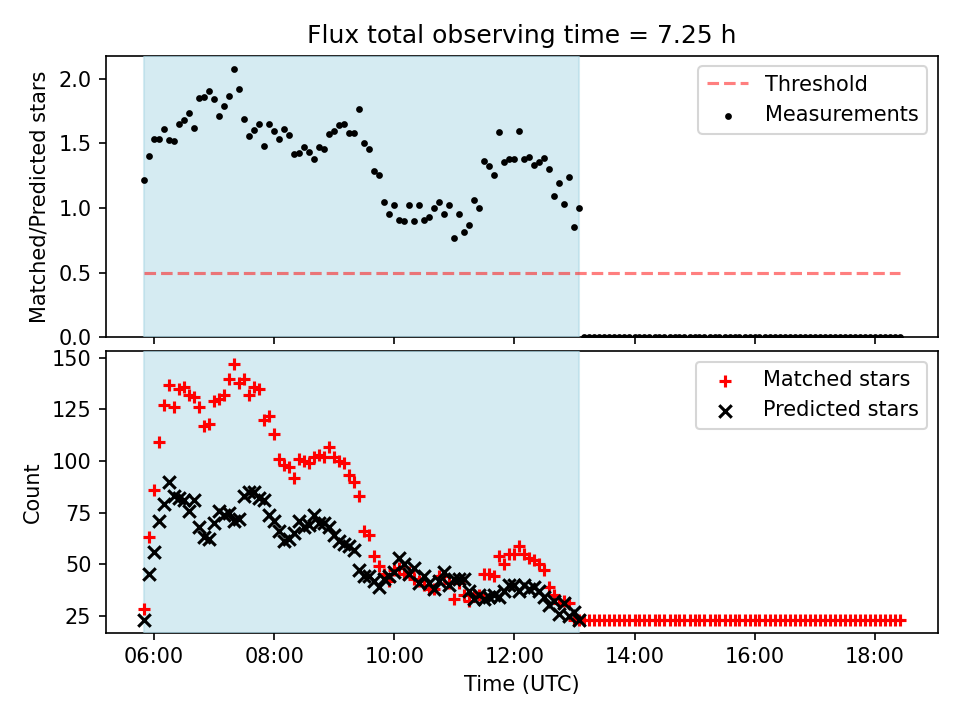 Flux total observing time = 7.25 h

Matched/Predicted stars

2.0
1.5
1.0
0.5
0.0

Threshold
Measurements

Count

150
125
100
75
50
25

Matched stars
Predicted stars

06:00
08:00
10:00
12:00
14:00
16:00
18:00

Time (UTC)